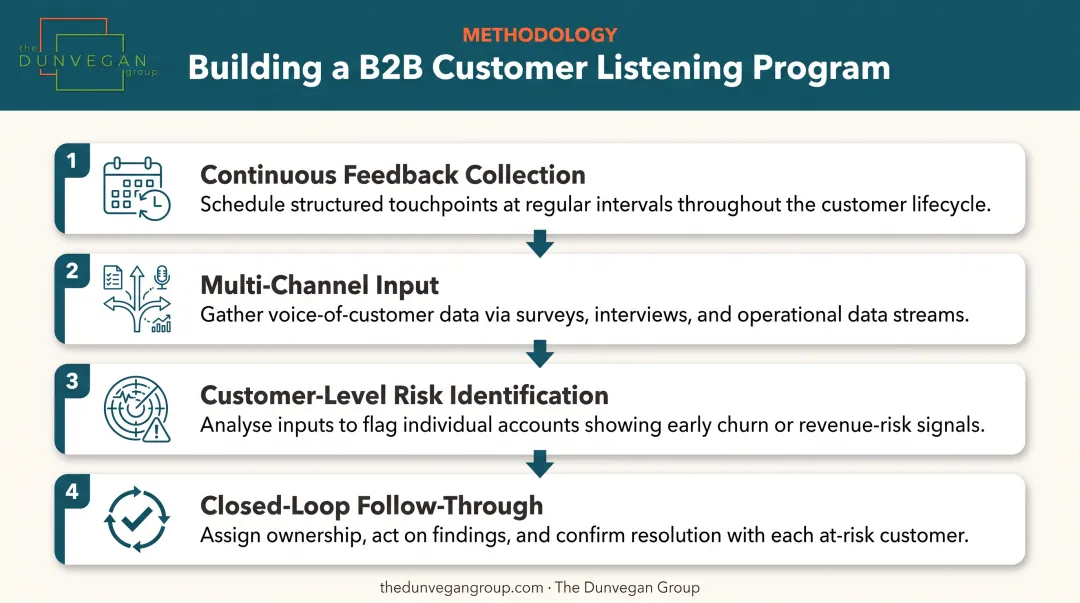 the DUNVEGAN group

METHODOLOGY

Building a B2B Customer Listening Program

1

Continuous Feedback Collection

Schedule structured touchpoints at regular intervals throughout the customer lifecycle.

2

Multi-Channel Input

Gather voice-of-customer data via surveys, interviews, and operational data streams.

3

Customer-Level Risk Identification

Analyse inputs to flag individual accounts showing early churn or revenue-risk signals.

4

Closed-Loop Follow-Through

Assign ownership, act on findings, and confirm resolution with each at-risk customer.

thedunvegangroup.com · The Dunvegan Group